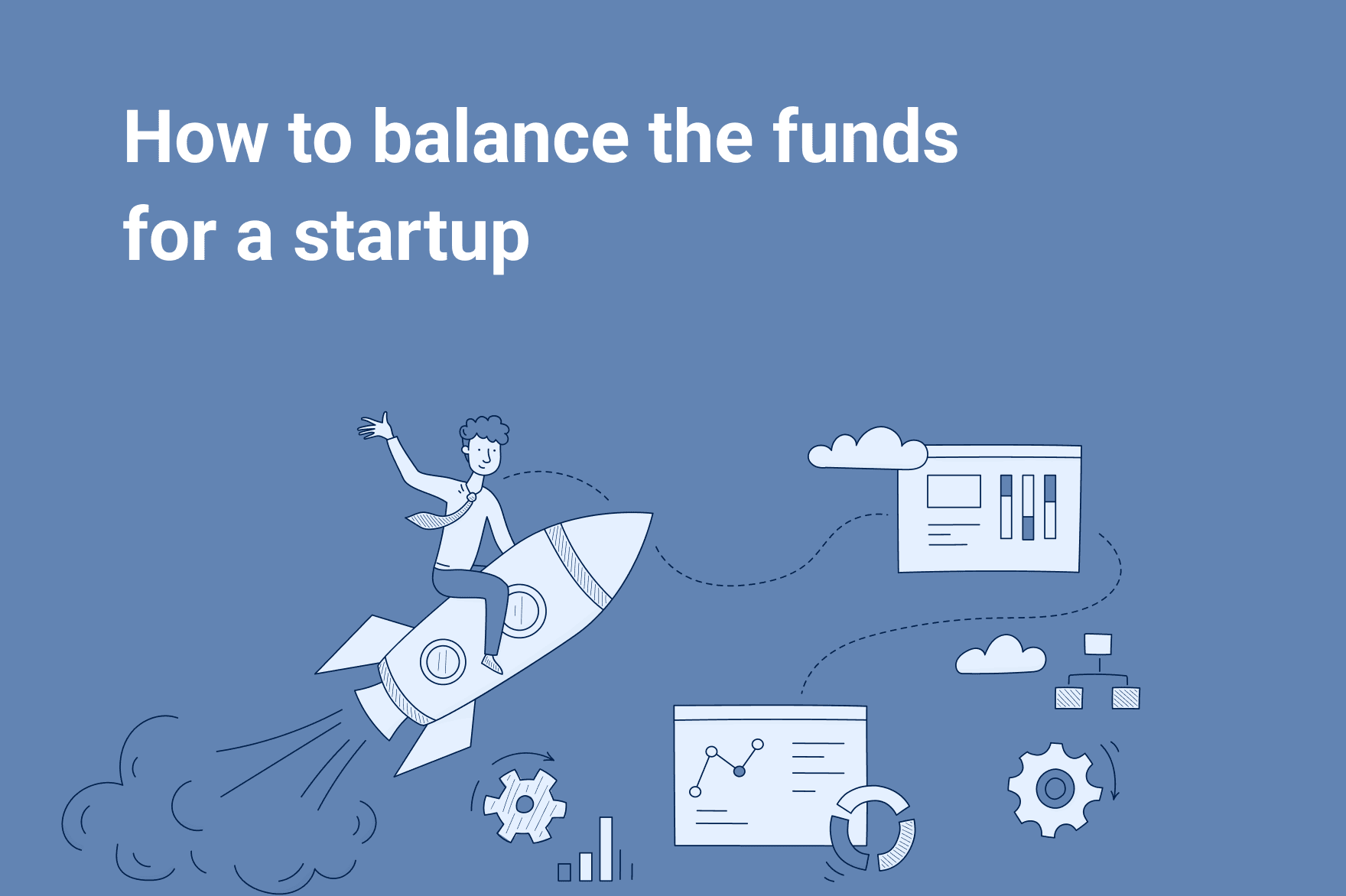 How to balance the funds for a startup